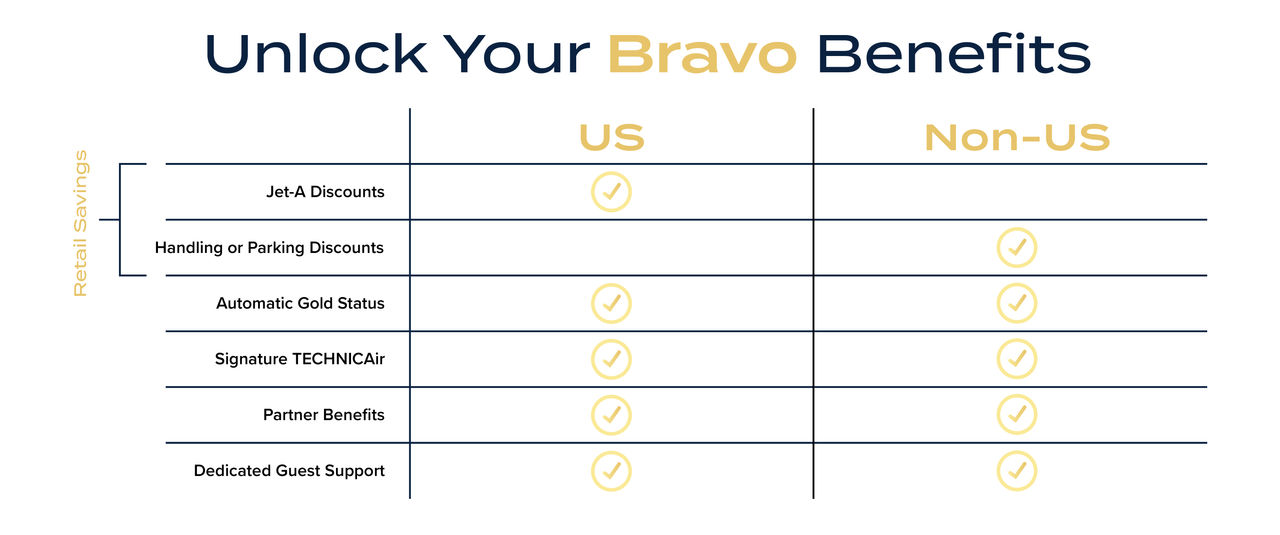 Unlock Your Bravo Benefits

Retail Savings

| | US | Non-US |
|---|---|---|
| Jet-A Discounts | ✓ | |
| Handling or Parking Discounts | | ✓ |
| Automatic Gold Status | ✓ | ✓ |
| Signature TECHNICAir | ✓ | ✓ |
| Partner Benefits | ✓ | ✓ |
| Dedicated Guest Support | ✓ | ✓ |